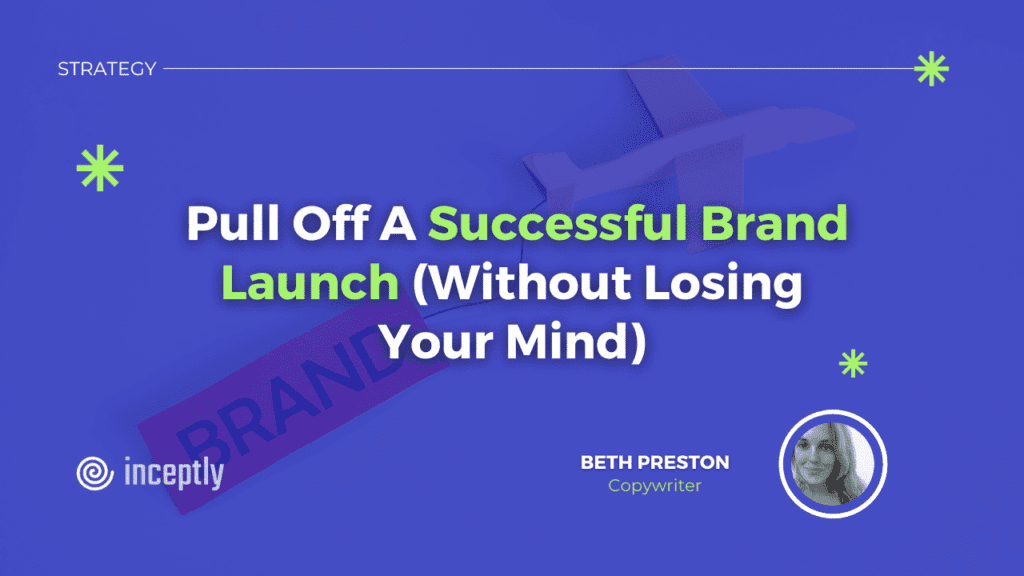 STRATEGY

Pull Off A Successful Brand Launch (Without Losing Your Mind)

BRAND

inceptly

BETH PRESTON
Copywriter